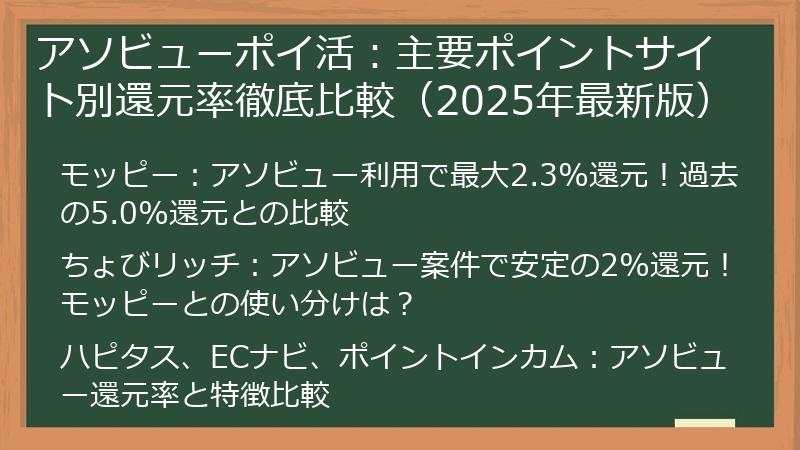 アソビューポイ活：主要ポイントサイト別還元率徹底比較（2025年最新版）

モッピー：アソビュー利用で最大2.3%還元！過去の5.0%還元との比較

ちょびリッチ：アソビュー案件で安定の2%還元！モッピーとの使い分けは？

ハピタス、ECナビ、ポイントインカム：アソビュー還元率と特徴比較